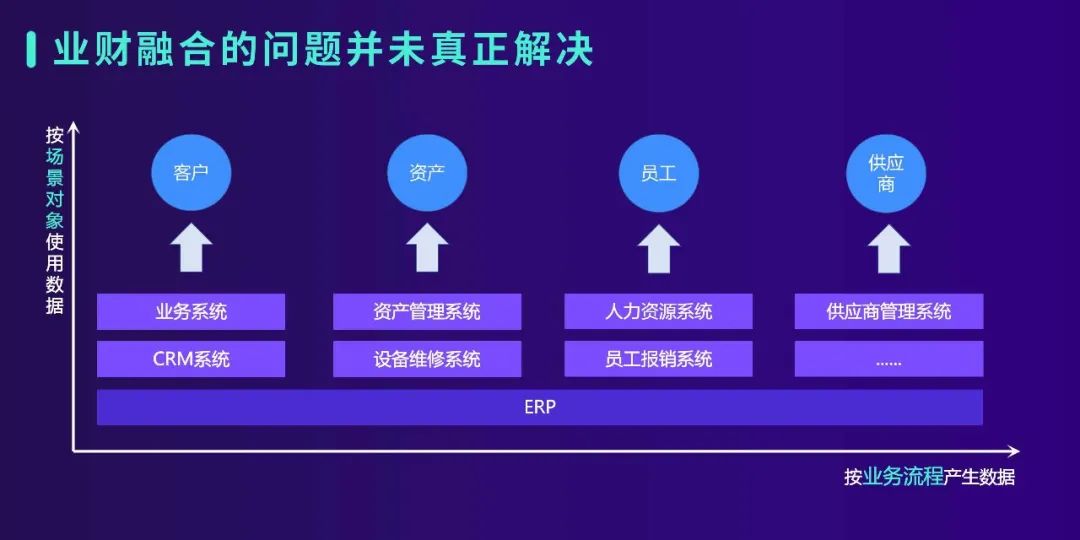 业财融合的问题并未真正解决

按场景对象使用数据

客户

资产

员工

供应商

业务系统

资产管理系统

人力资源系统

供应商管理系统

CRM系统

设备维修系统

员工报销系统

……

ERP

按业务流程产生数据